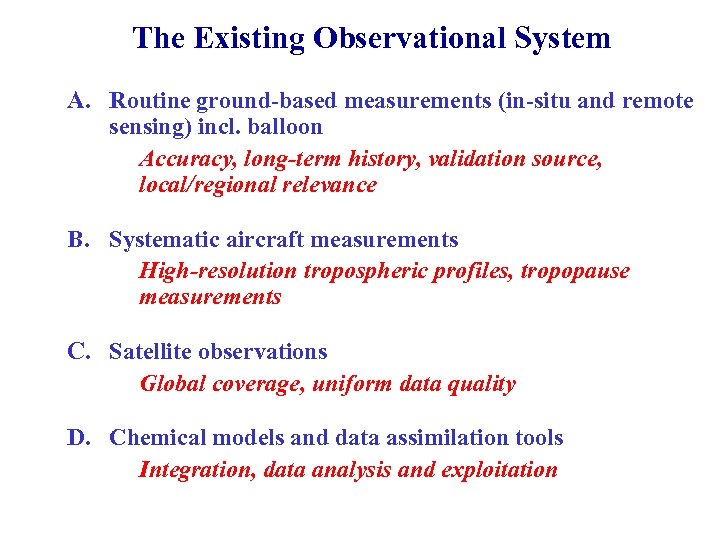 The Existing Observational System

A. Routine ground-based measurements (in-situ and remote sensing) incl. balloon

Accuracy, long-term history, validation source, local/regional relevance

B. Systematic aircraft measurements

High-resolution tropospheric profiles, tropopause measurements

C. Satellite observations

Global coverage, uniform data quality

D. Chemical models and data assimilation tools

Integration, data analysis and exploitation